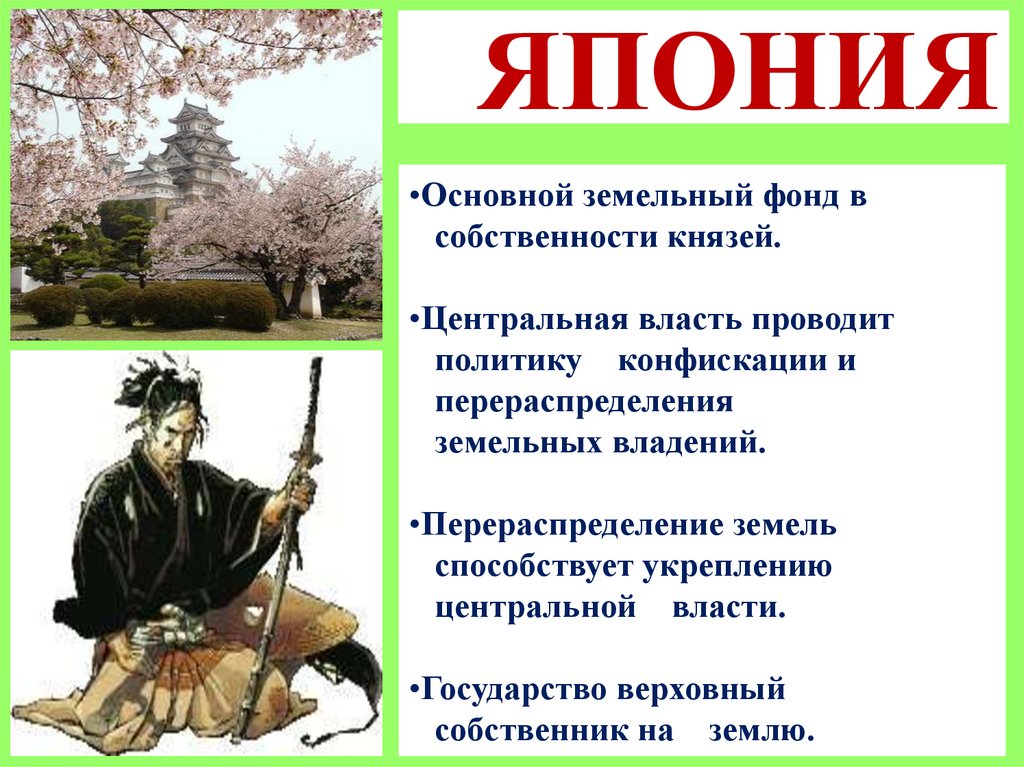 ЯПОНИЯ

•Основной земельный фонд в собственности князей.

•Центральная власть проводит политику конфискации и перераспределения земельных владений.

•Перераспределение земель способствует укреплению центральной власти.

•Государство верховный собственник на землю.